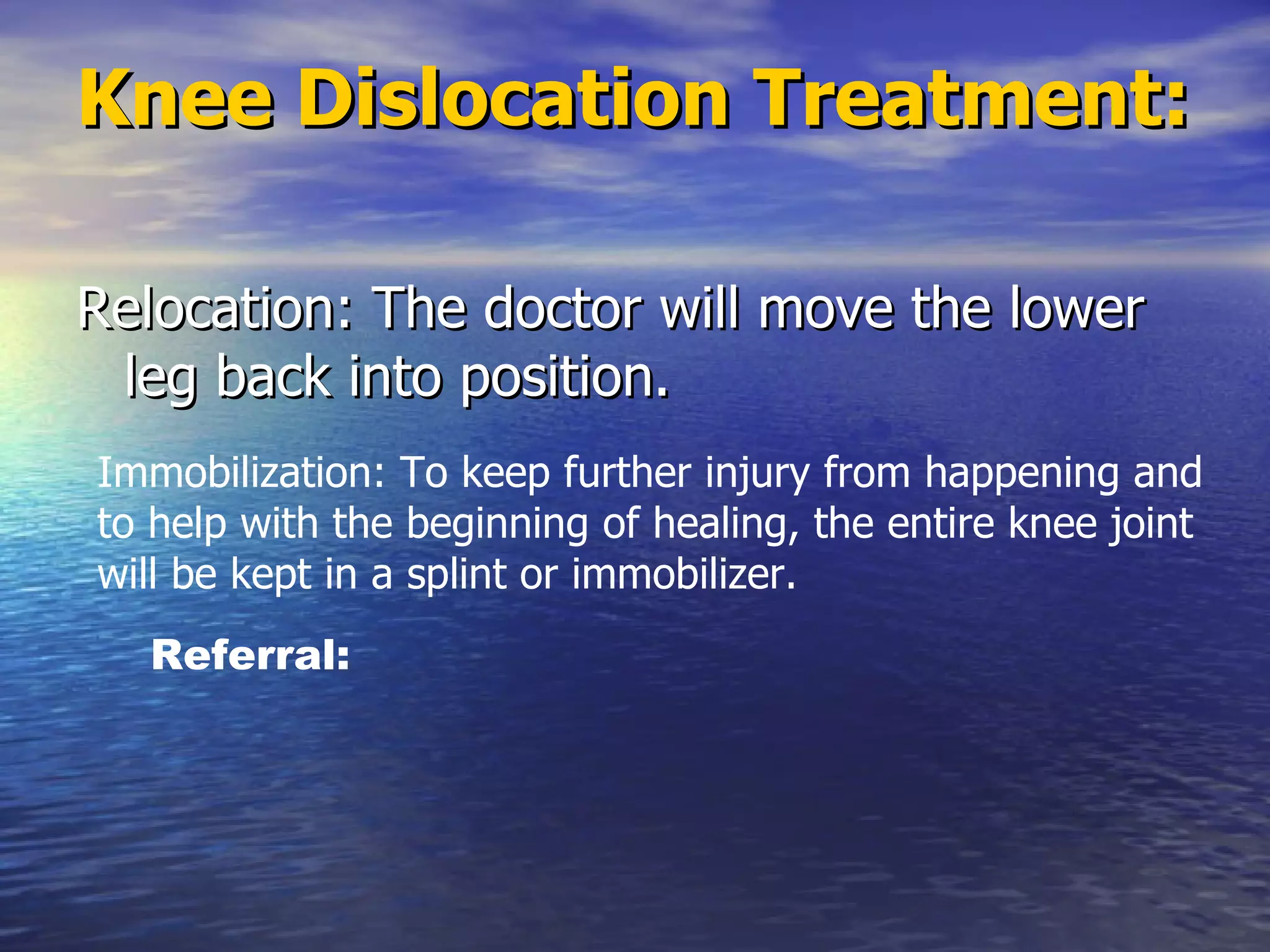 Knee Dislocation Treatment:

Relocation: The doctor will move the lower leg back into position.

Immobilization: To keep further injury from happening and to help with the beginning of healing, the entire knee joint will be kept in a splint or immobilizer.

Referral: